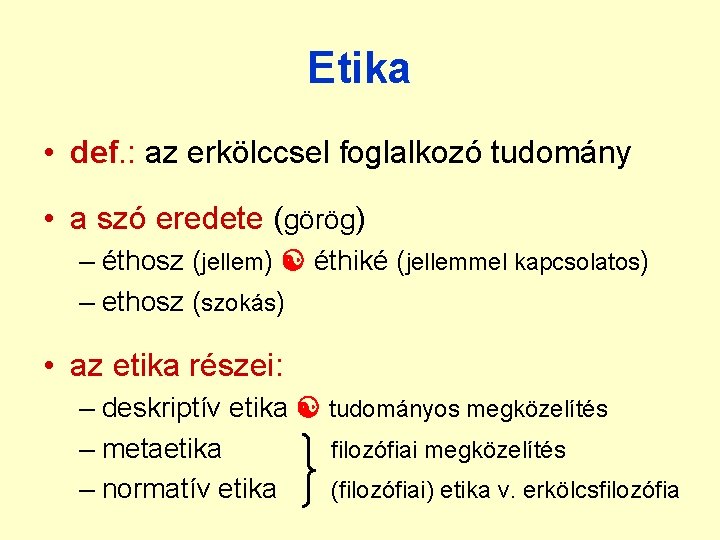 Etika

• def.: az erkölccsel foglalkozó tudomány

• a szó eredete (görög)
– éthosz (jellem) ☯ éthiké (jellemmel kapcsolatos)
– ethosz (szokás)

• az etika részei:
– deskriptív etika ☯ tudományos megközelítés
– metaetika } filozófiai megközelítés
– normatív etika } (filozófiai) etika v. erkölcsfilozófia